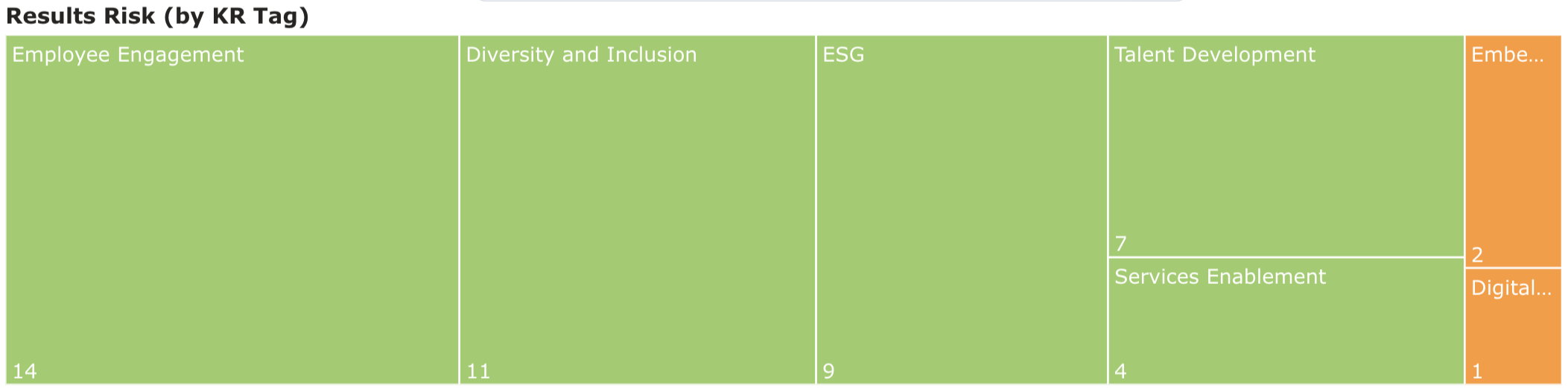 Results Risk (by KR Tag)

Employee Engagement
14

Diversity and Inclusion
11

ESG
9

Talent Development
7

Services Enablement
4

Embe...
2

Digital...
1